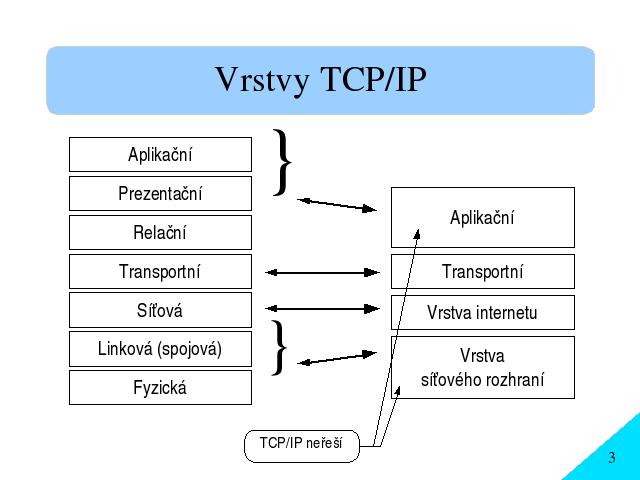 Vrstvy TCP/IP

Aplikační

Prezentační

Relační

Transportní

Síťová

Linková (spojová)

Fyzická

Aplikační

Transportní

Vrstva internetu

Vrstva síťového rozhraní

TCP/IP neřeší

3